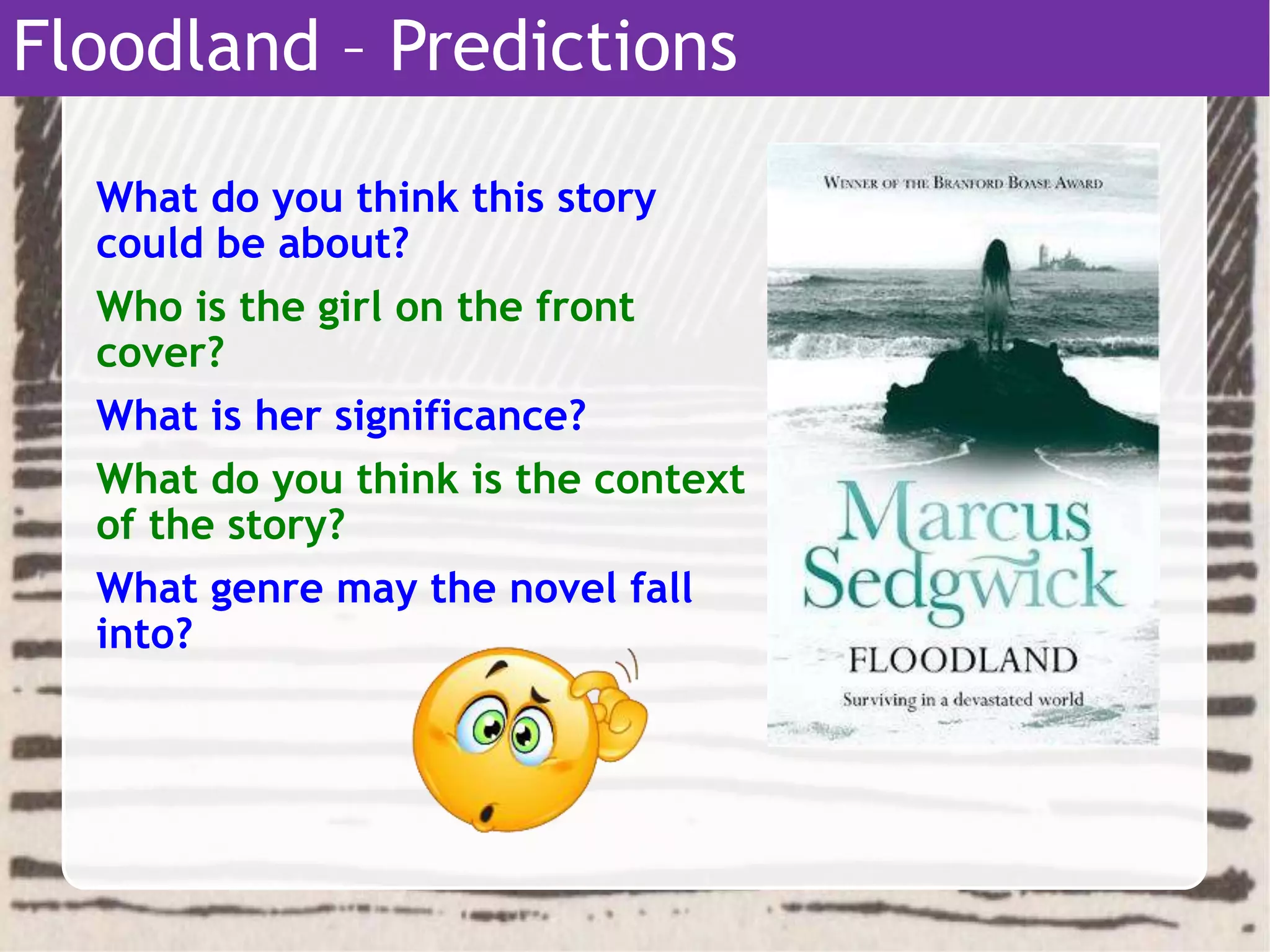 Floodland – Predictions

What do you think this story could be about?

Who is the girl on the front cover?

What is her significance?

What do you think is the context of the story?

What genre may the novel fall into?

WINNER OF THE BRANFORD BOASE AWARD

Marcus Sedgwick

FLOODLAND

Surviving in a devastated world